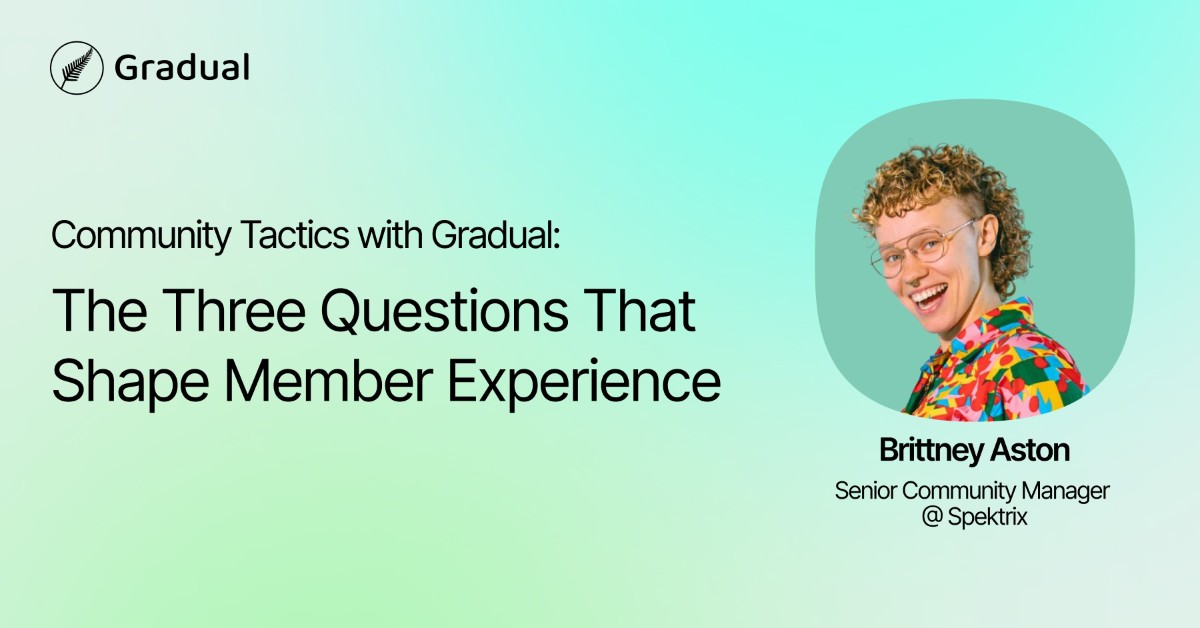 Gradual

Community Tactics with Gradual:

The Three Questions That Shape Member Experience

Brittney Aston

Senior Community Manager
@ Spektrix